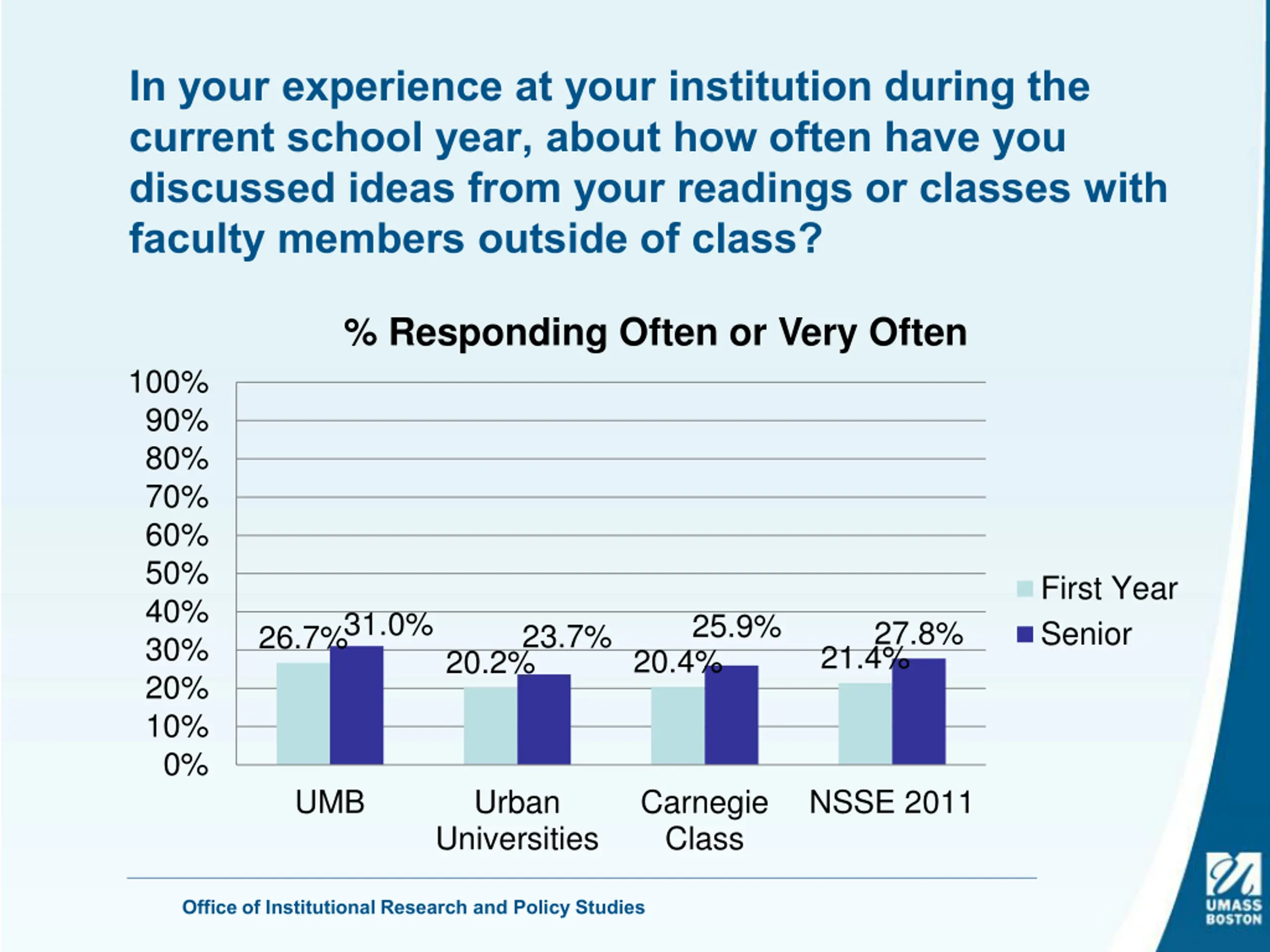 In your experience at your institution during the current school year, about how often have you discussed ideas from your readings or classes with faculty members outside of class?

% Responding Often or Very Often

100%
90%
80%
70%
60%
50%
40%
30%
20%
10%
0%

26.7% 31.0%
20.2% 23.7%
20.4% 25.9%
21.4% 27.8%

UMB
Urban Universities
Carnegie Class
NSSE 2011

First Year
Senior

Office of Institutional Research and Policy Studies

UMASS BOSTON